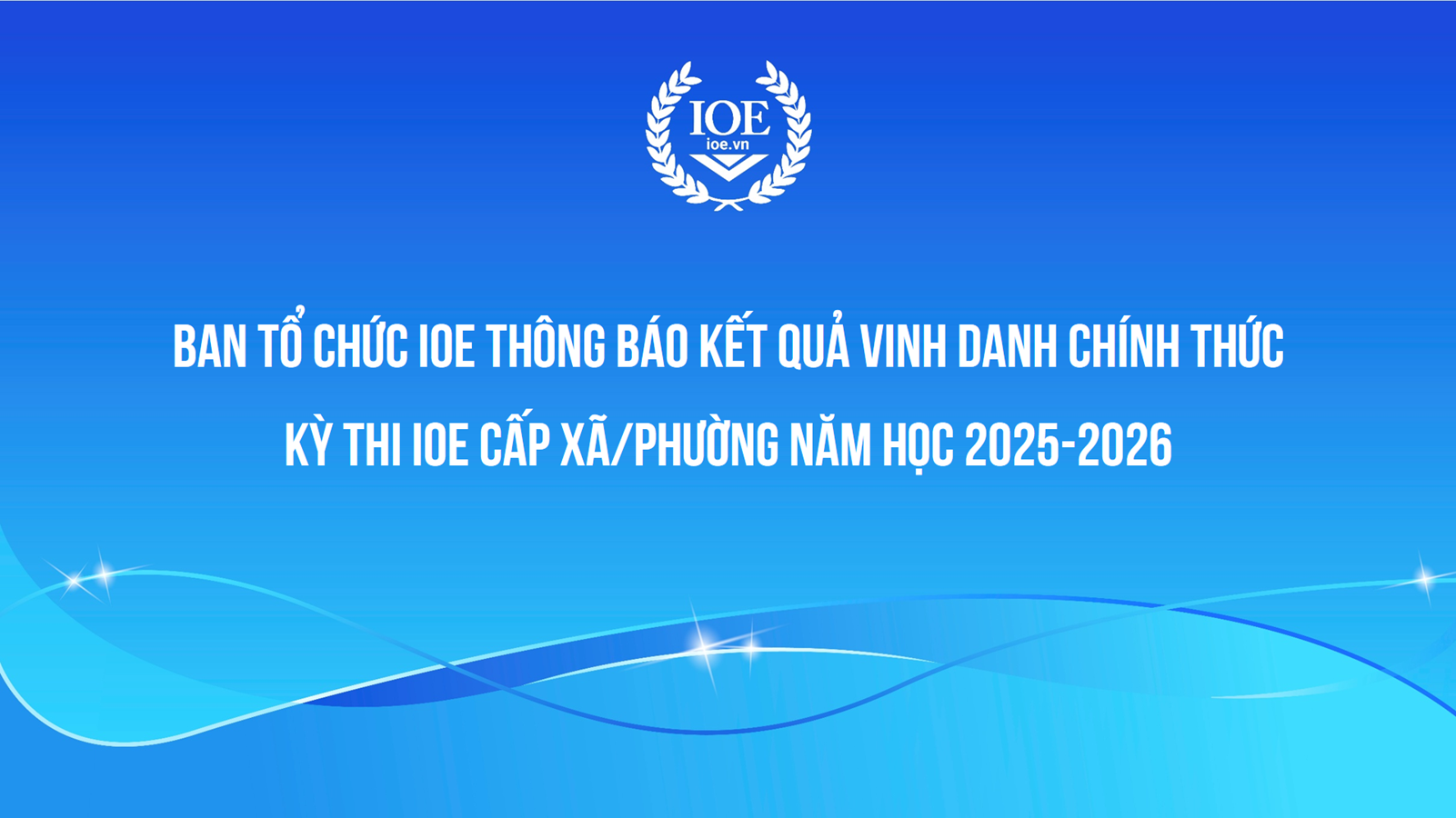 IOE
ioe.vn

BAN TỔ CHỨC IOE THÔNG BÁO KẾT QUẢ VINH DANH CHÍNH THỨC

KỲ THI IOE CẤP XÃ/PHƯỜNG NĂM HỌC 2025-2026